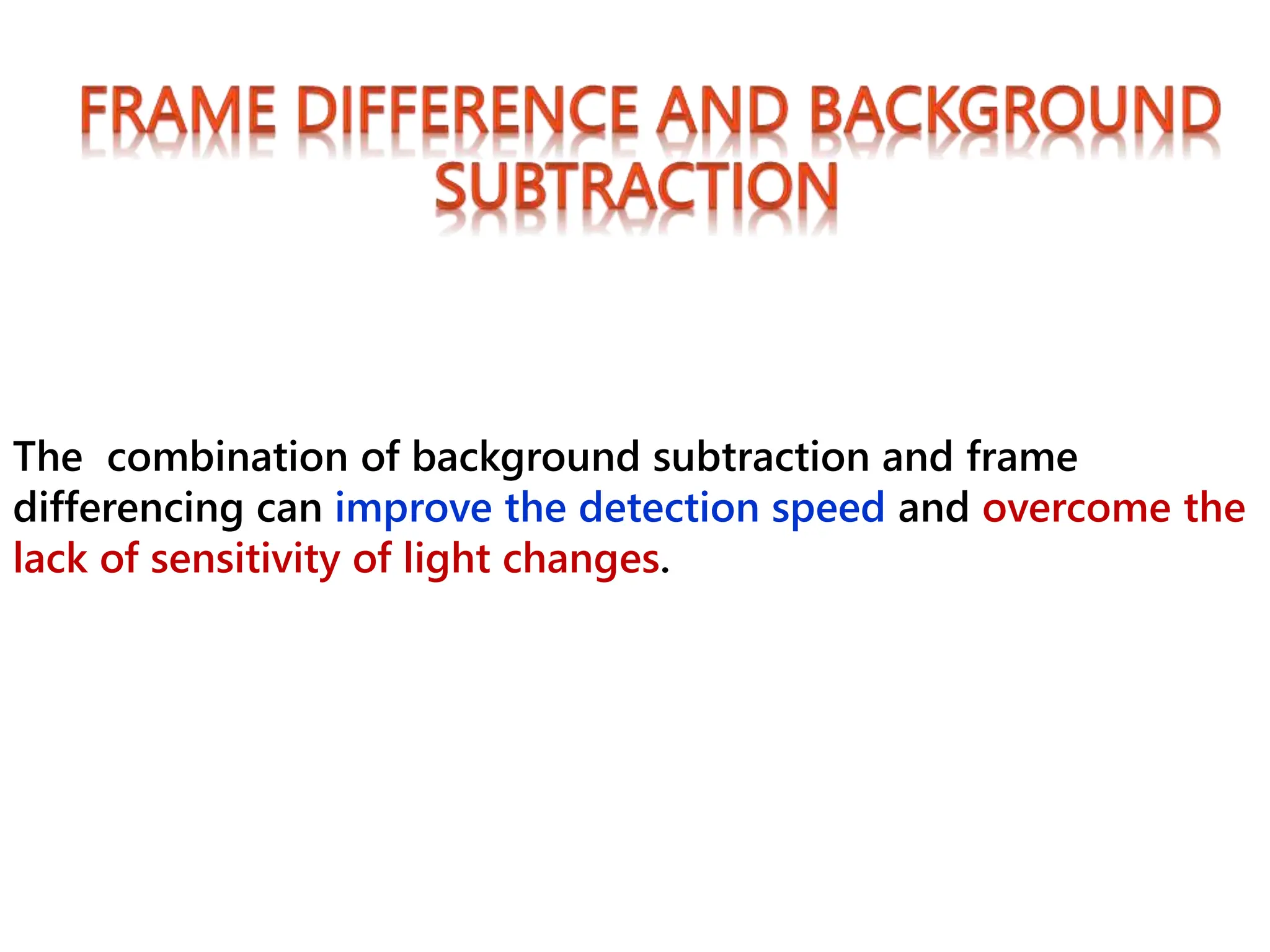 FRAME DIFFERENCE AND BACKGROUND SUBTRACTION

The combination of background subtraction and frame differencing can improve the detection speed and overcome the lack of sensitivity of light changes.